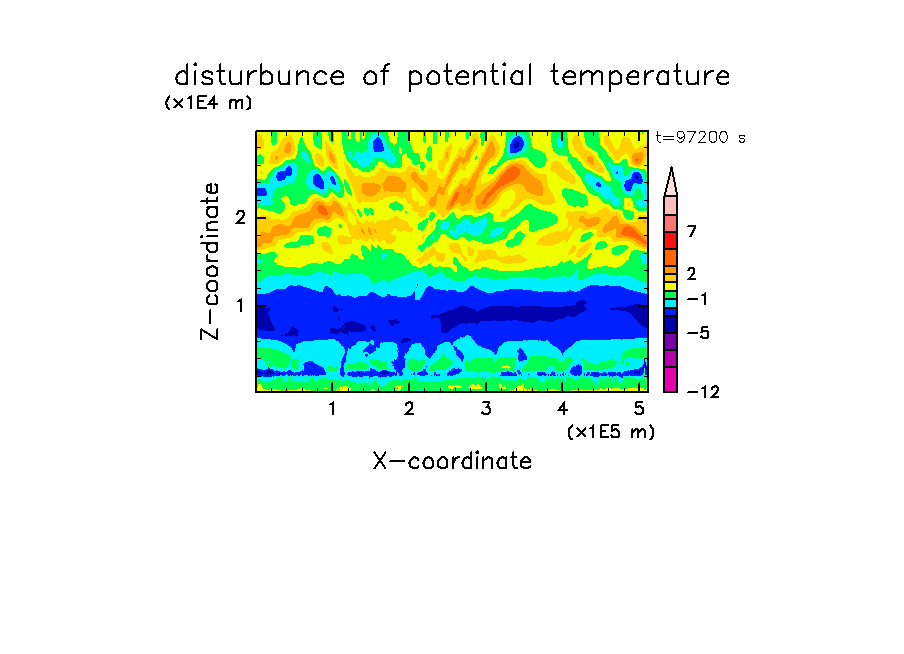 disturbunce of potential temperature

(x1E4 m)

t=97200 s

Z-coordinate

2

1

7

2

−1

−5

−12

1 2 3 4 5

(x1E5 m)

X-coordinate